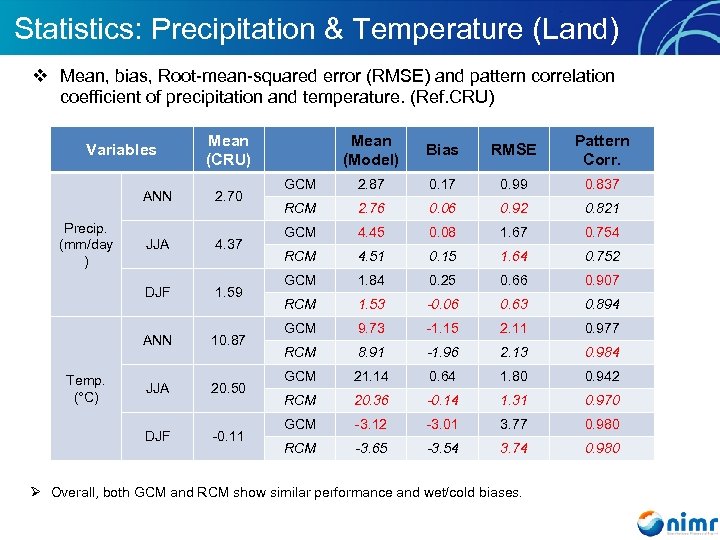 Statistics: Precipitation & Temperature (Land)

❖ Mean, bias, Root-mean-squared error (RMSE) and pattern correlation coefficient of precipitation and temperature. (Ref.CRU)

| Variables | | Mean (CRU) | | Mean (Model) | Bias | RMSE | Pattern Corr. |
|---|---|---|---|---|---|---|---|
| Precip. (mm/day) | ANN | 2.70 | GCM | 2.87 | 0.17 | 0.99 | 0.837 |
| | | | RCM | 2.76 | 0.06 | 0.92 | 0.821 |
| | JJA | 4.37 | GCM | 4.45 | 0.08 | 1.67 | 0.754 |
| | | | RCM | 4.51 | 0.15 | 1.64 | 0.752 |
| | DJF | 1.59 | GCM | 1.84 | 0.25 | 0.66 | 0.907 |
| | | | RCM | 1.53 | -0.06 | 0.63 | 0.894 |
| Temp. (°C) | ANN | 10.87 | GCM | 9.73 | -1.15 | 2.11 | 0.977 |
| | | | RCM | 8.91 | -1.96 | 2.13 | 0.984 |
| | JJA | 20.50 | GCM | 21.14 | 0.64 | 1.80 | 0.942 |
| | | | RCM | 20.36 | -0.14 | 1.31 | 0.970 |
| | DJF | -0.11 | GCM | -3.12 | -3.01 | 3.77 | 0.980 |
| | | | RCM | -3.65 | -3.54 | 3.74 | 0.980 |

➢ Overall, both GCM and RCM show similar performance and wet/cold biases.

nimr